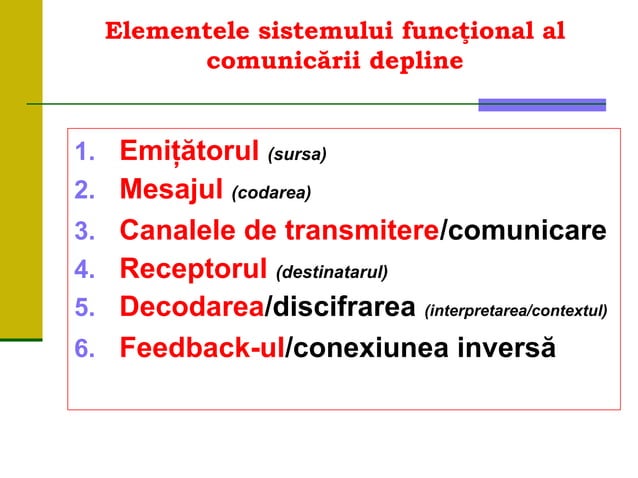 Elementele sistemului funcţional al comunicării depline

1. Emițătorul (sursa)
2. Mesajul (codarea)
3. Canalele de transmitere/comunicare
4. Receptorul (destinatarul)
5. Decodarea/discifrarea (interpretarea/contextul)
6. Feedback-ul/conexiunea inversă